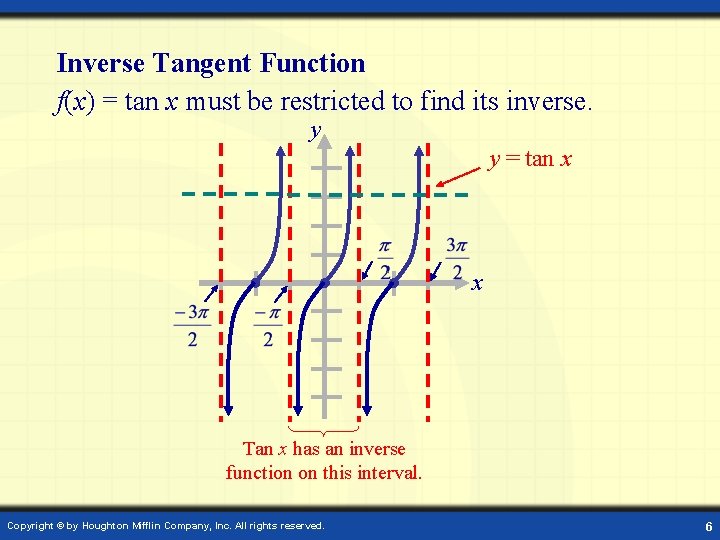 Inverse Tangent Function

$f(x) = \tan x$ must be restricted to find its inverse.

$y$

$y = \tan x$

$\frac{\pi}{2}$

$\frac{3\pi}{2}$

$x$

$\frac{-3\pi}{2}$

$\frac{-\pi}{2}$

Tan $x$ has an inverse function on this interval.

Copyright © by Houghton Mifflin Company, Inc. All rights reserved.

6